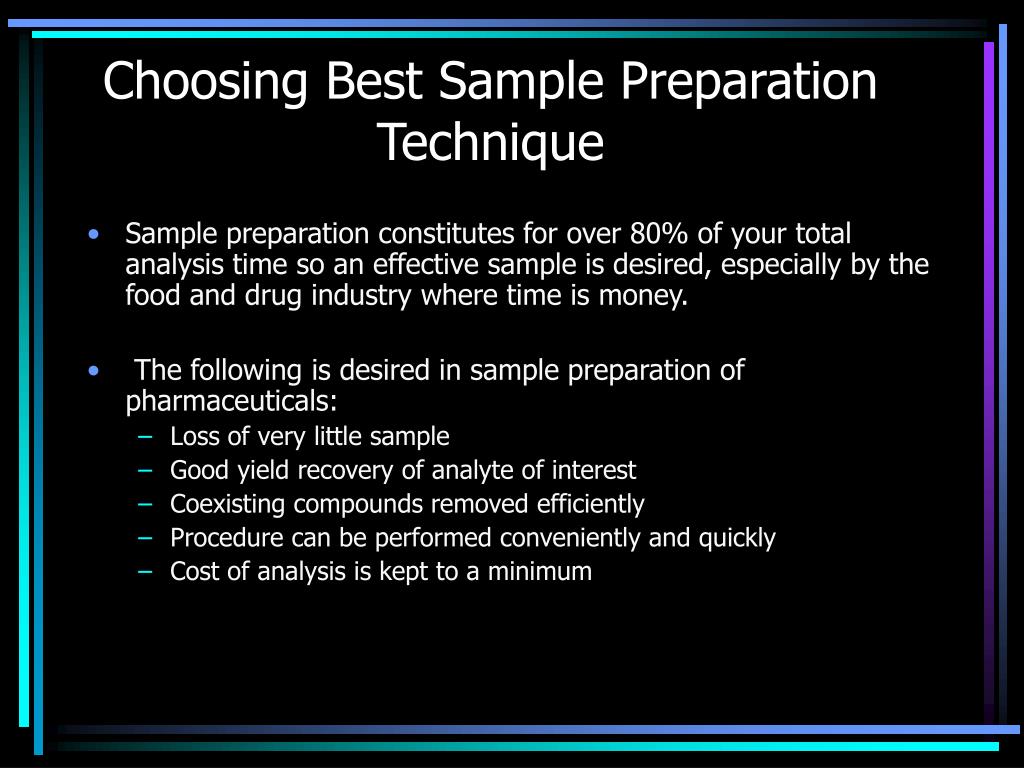 Choosing Best Sample Preparation Technique

• Sample preparation constitutes for over 80% of your total analysis time so an effective sample is desired, especially by the food and drug industry where time is money.

• The following is desired in sample preparation of pharmaceuticals:
– Loss of very little sample
– Good yield recovery of analyte of interest
– Coexisting compounds removed efficiently
– Procedure can be performed conveniently and quickly
– Cost of analysis is kept to a minimum